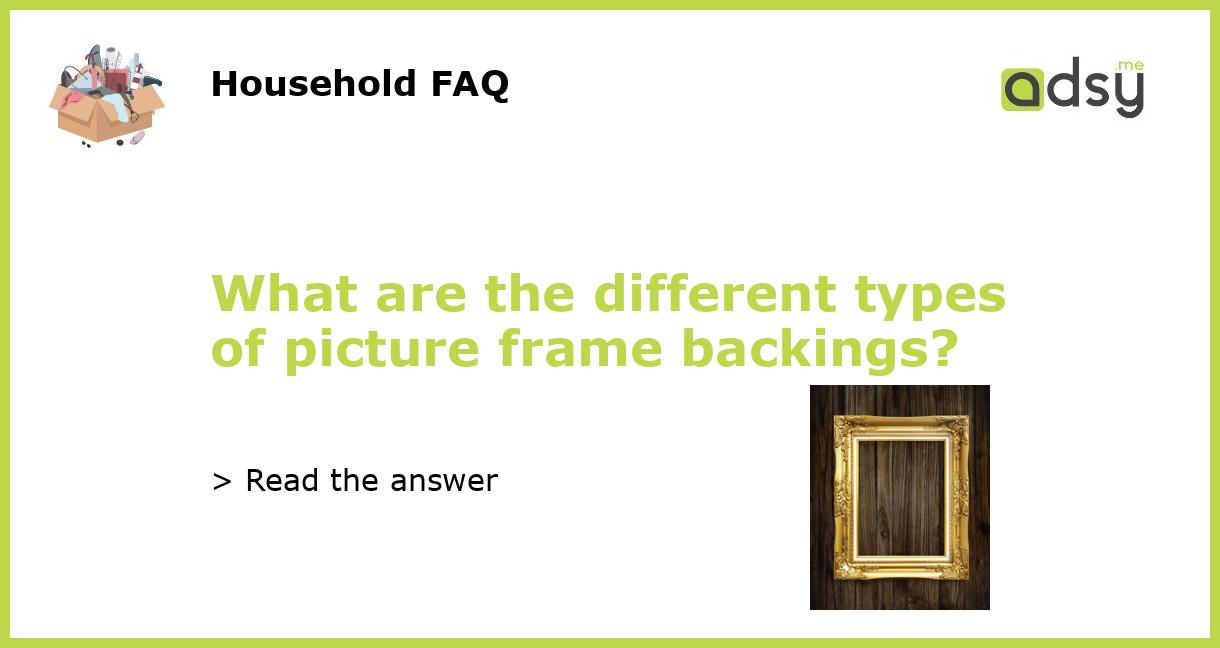 Household FAQ

adsy.me

What are the different types of picture frame backings?

> Read the answer